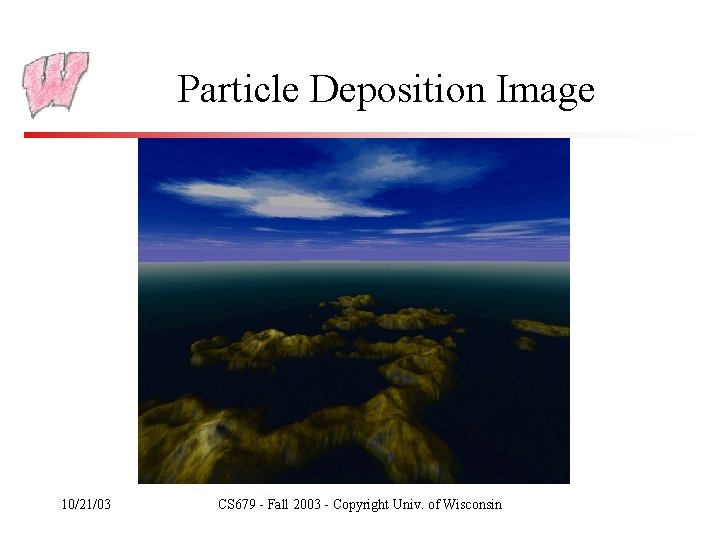 W

Particle Deposition Image

10/21/03

CS679 - Fall 2003 - Copyright Univ. of Wisconsin